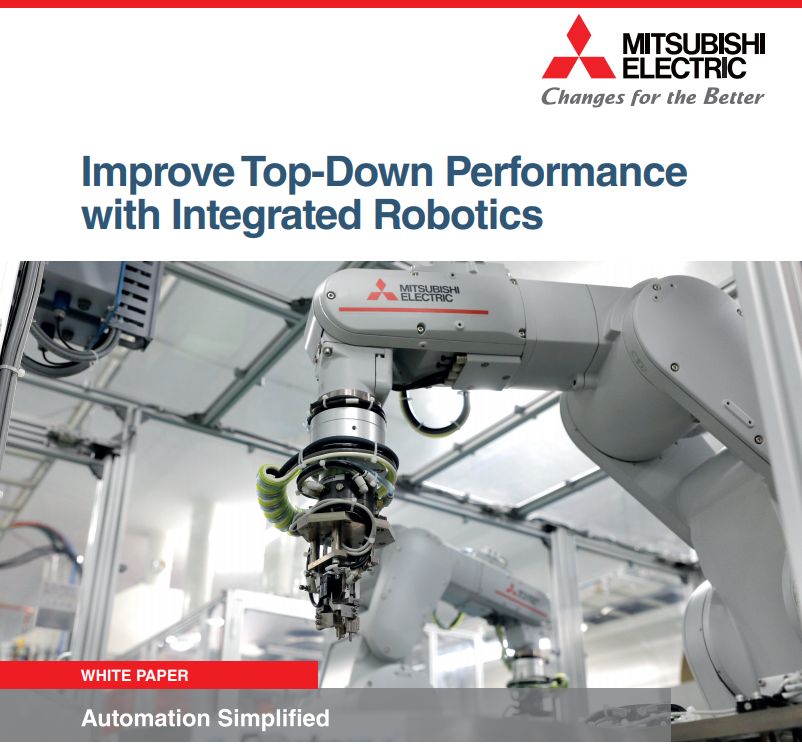 MITSUBISHI ELECTRIC
Changes for the Better

Improve Top-Down Performance with Integrated Robotics

MITSUBISHI ELECTRIC

WHITE PAPER

Automation Simplified